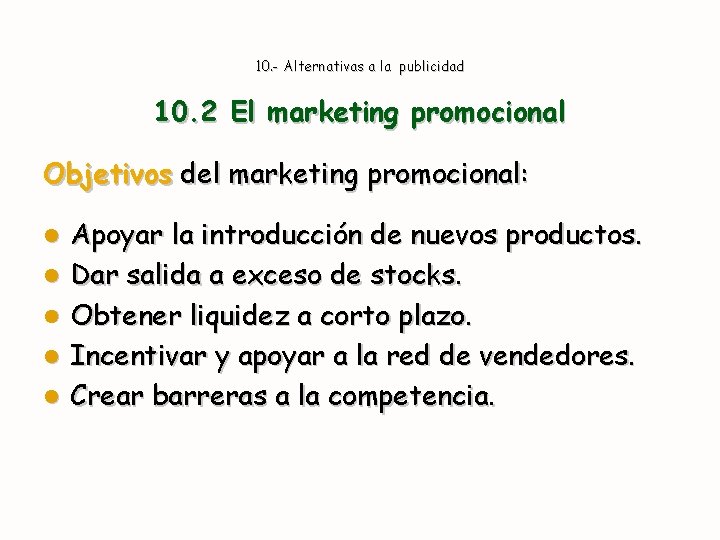 10.- Alternativas a la publicidad

10.2 El marketing promocional

Objetivos del marketing promocional:

- Apoyar la introducción de nuevos productos.
- Dar salida a exceso de stocks.
- Obtener liquidez a corto plazo.
- Incentivar y apoyar a la red de vendedores.
- Crear barreras a la competencia.